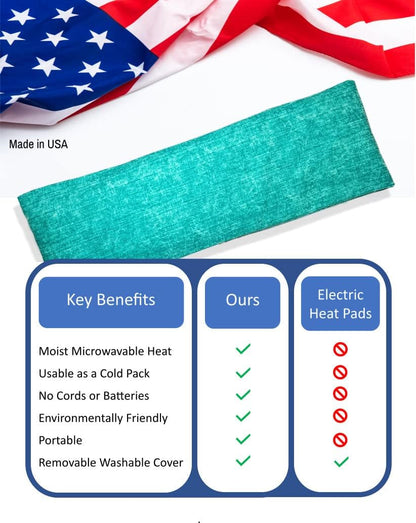 Made in USA

| Key Benefits | Ours | Electric Heat Pads |
|---|---|---|
| Moist Microwavable Heat | ✓ | 🚫 |
| Usable as a Cold Pack | ✓ | 🚫 |
| No Cords or Batteries | ✓ | 🚫 |
| Environmentally Friendly | ✓ | 🚫 |
| Portable | ✓ | 🚫 |
| Removable Washable Cover | ✓ | ✓ |